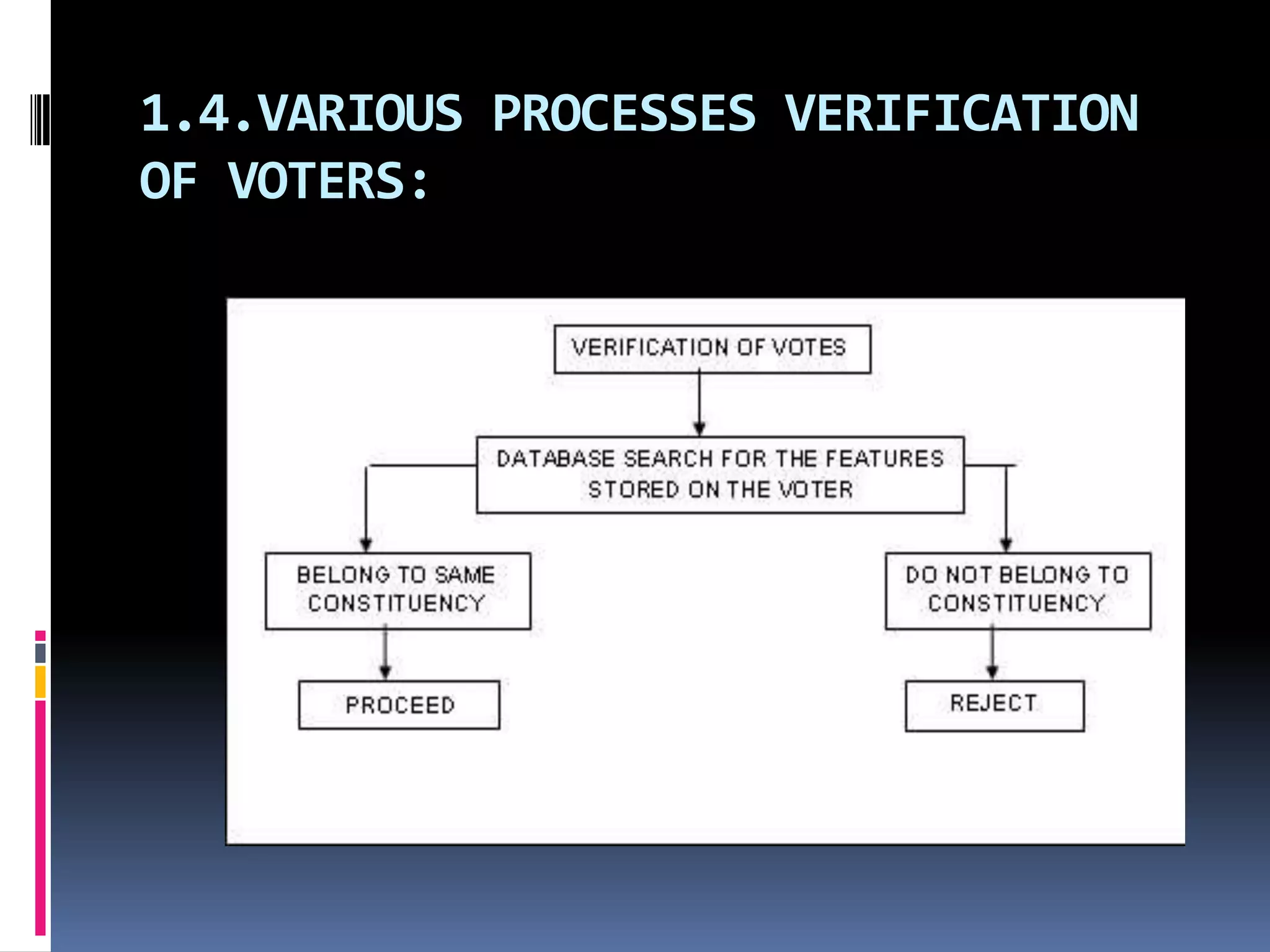 1.4.VARIOUS PROCESSES VERIFICATION OF VOTERS:

VERIFICATION OF VOTES

DATABASE SEARCH FOR THE FEATURES STORED ON THE VOTER

BELONG TO SAME CONSTITUENCY

DO NOT BELONG TO CONSTITUENCY

PROCEED

REJECT